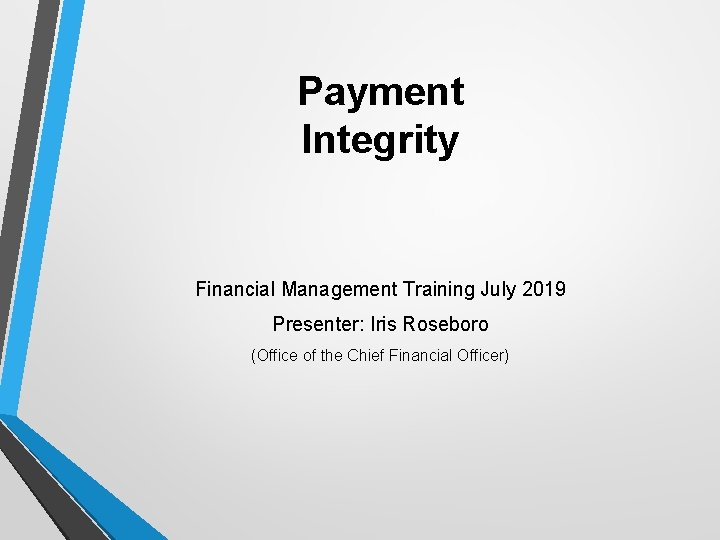 Payment Integrity

Financial Management Training July 2019

Presenter: Iris Roseboro

(Office of the Chief Financial Officer)